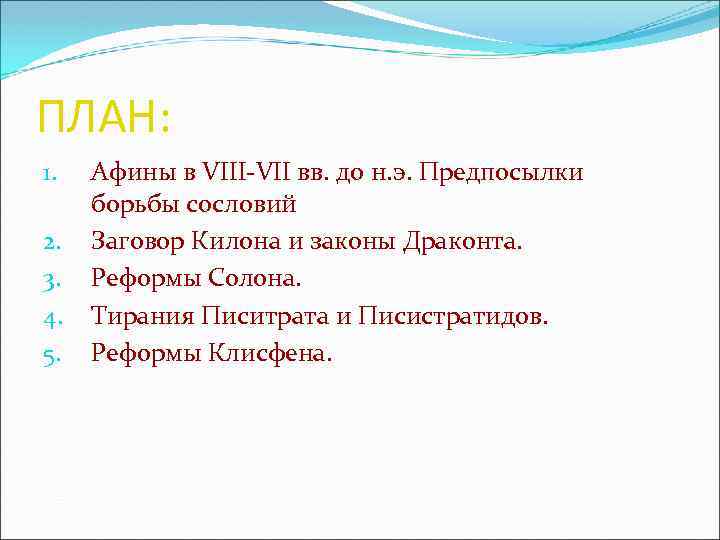 ПЛАН:

1. Афины в VIII-VII вв. до н.э. Предпосылки борьбы сословий
2. Заговор Килона и законы Драконта.
3. Реформы Солона.
4. Тирания Писитрата и Писистратидов.
5. Реформы Клисфена.